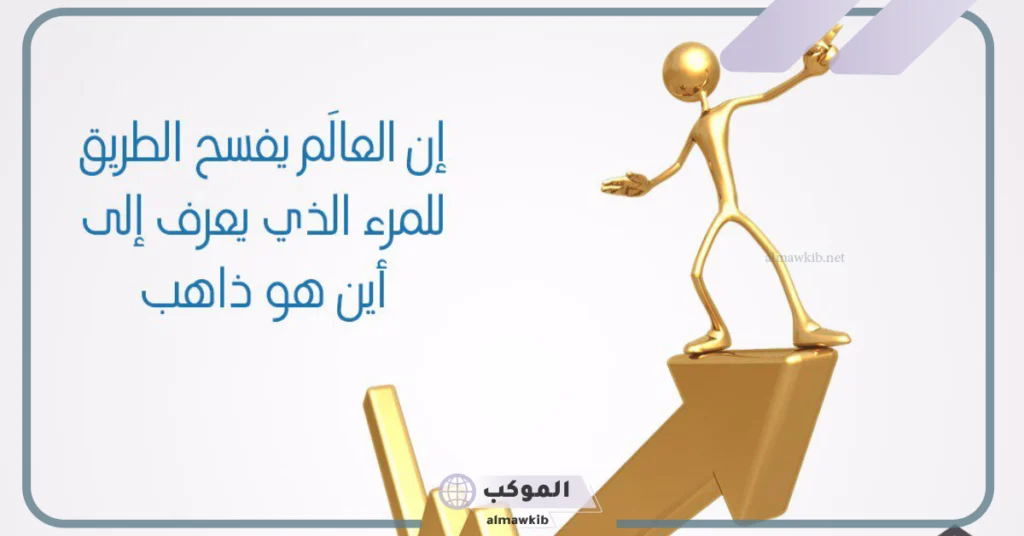 إن العالَم يفسح الطريق للمرء الذي يعرف إلى أين هو ذاهب

almawkib.net

الموكب
almawkib